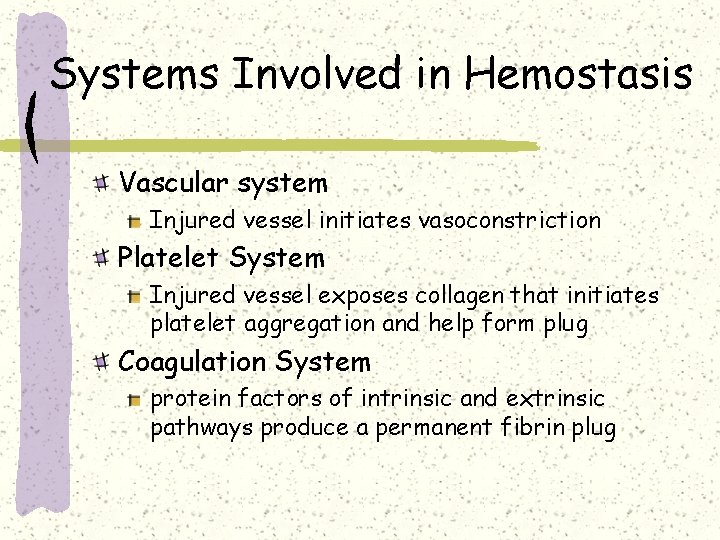 Systems Involved in Hemostasis

Vascular system

Injured vessel initiates vasoconstriction

Platelet System

Injured vessel exposes collagen that initiates platelet aggregation and help form plug

Coagulation System

protein factors of intrinsic and extrinsic pathways produce a permanent fibrin plug